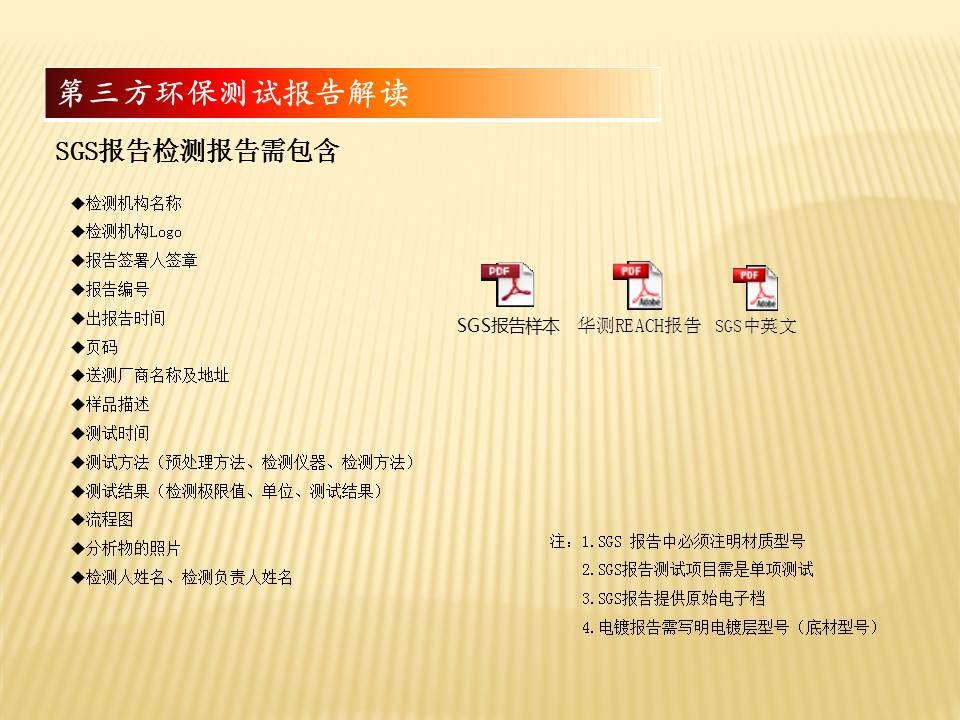 第三方环保测试报告解读

SGS报告检测报告需包含

◆检测机构名称
◆检测机构Logo
◆报告签署人签章
◆报告编号
◆出报告时间
◆页码
◆送测厂商名称及地址
◆样品描述
◆测试时间
◆测试方法（预处理方法、检测仪器、检测方法）
◆测试结果（检测极限值、单位、测试结果）
◆流程图
◆分析物的照片
◆检测人姓名、检测负责人姓名

PDF SGS报告样本 PDF Adobe 华测REACH报告 PDF Adobe SGS中英文

注：1.SGS 报告中必须注明材质型号
2.SGS报告测试项目需是单项测试
3.SGS报告提供原始电子档
4.电镀报告需写明电镀层型号（底材型号）